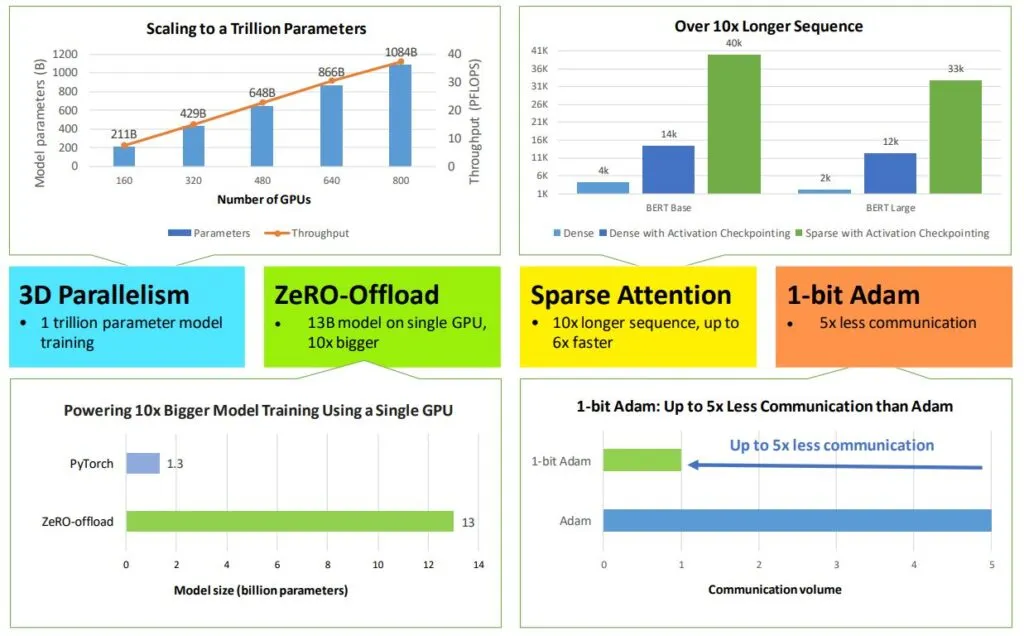 Scaling to a Trillion Parameters

Model parameters (B)
1200
1000
800
600
400
200
0

Throughput (PFLOPS)
40
30
20
10
0

211B
429B
648B
866B
1084B

160
320
480
640
800

Number of GPUs

Parameters
Throughput

Over 10x Longer Sequence

41K
36K
31K
26K
21K
16K
11K
6K
1K

4k
14k
40k
2k
12k
33k

BERT Base
BERT Large

Dense
Dense with Activation Checkpointing
Sparse with Activation Checkpointing

3D Parallelism
• 1 trillion parameter model training

ZeRO-Offload
• 13B model on single GPU, 10x bigger

Sparse Attention
• 10x longer sequence, up to 6x faster

1-bit Adam
• 5x less communication

Powering 10x Bigger Model Training Using a Single GPU

PyTorch
1.3
ZeRO-offload
13

0
2
4
6
8
10
12
14

Model size (billion parameters)

1-bit Adam: Up to 5x Less Communication than Adam

Up to 5x less communication

1-bit Adam
Adam

0
1
2
3
4
5

Communication volume